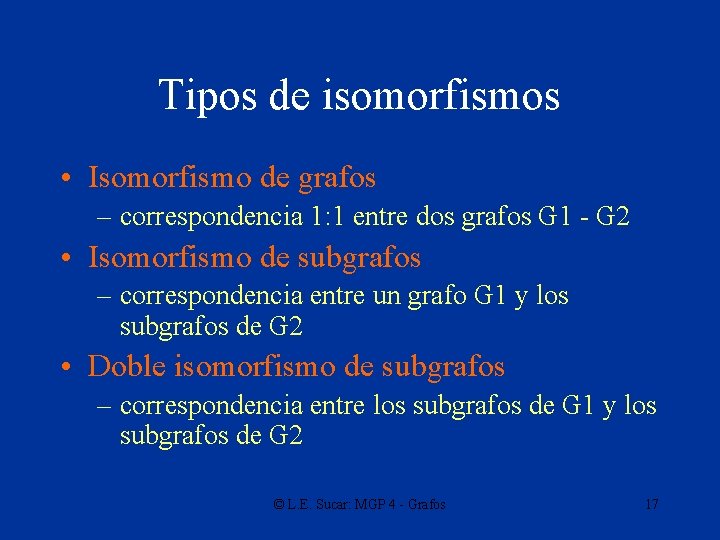 Tipos de isomorfismos

• Isomorfismo de grafos
– correspondencia 1:1 entre dos grafos G1 - G2
• Isomorfismo de subgrafos
– correspondencia entre un grafo G1 y los subgrafos de G2
• Doble isomorfismo de subgrafos
– correspondencia entre los subgrafos de G1 y los subgrafos de G2

© L.E. Sucar: MGP 4 - Grafos 17